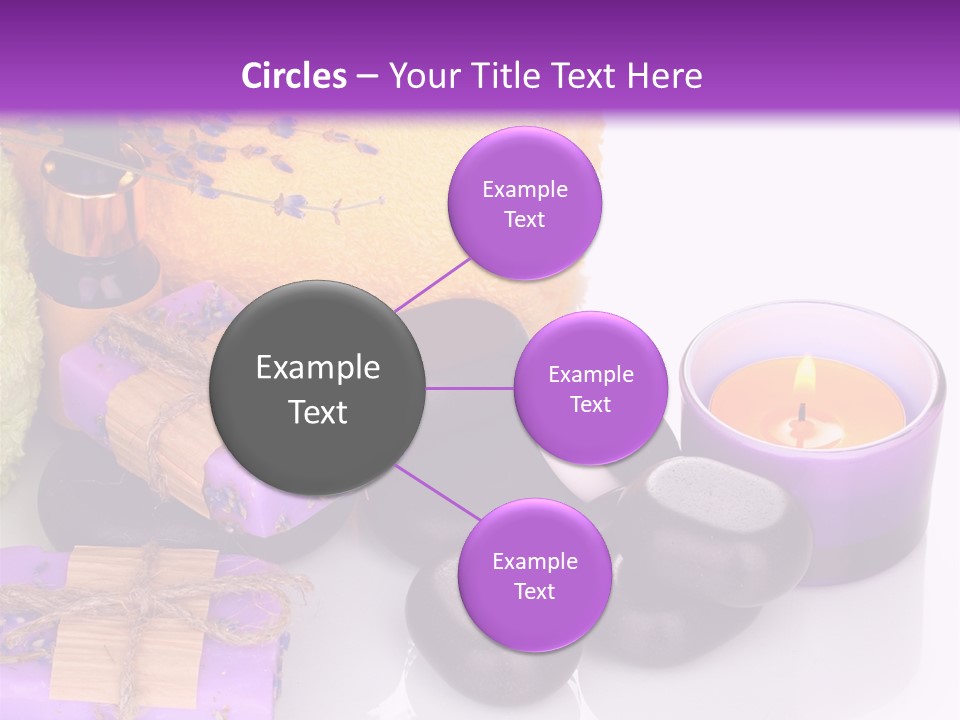 Circles – Your Title Text Here

Example Text

Example Text

Example Text

Example Text